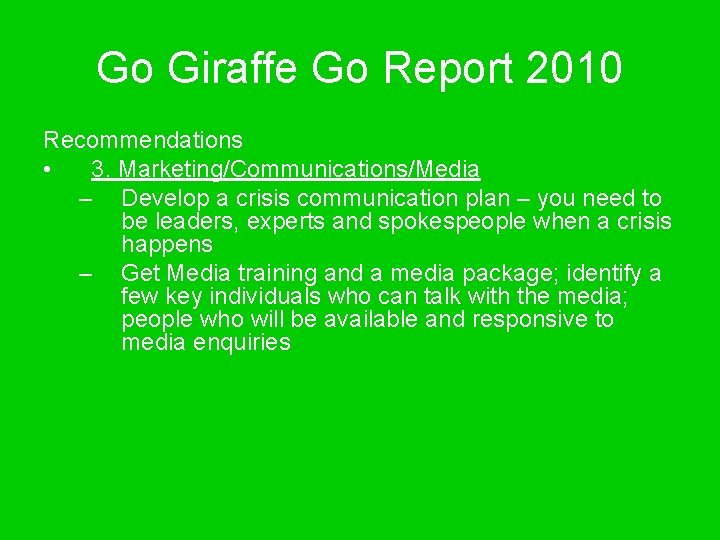 Go Giraffe Go Report 2010

Recommendations

• 3. Marketing/Communications/Media

– Develop a crisis communication plan – you need to be leaders, experts and spokespeople when a crisis happens

– Get Media training and a media package; identify a few key individuals who can talk with the media; people who will be available and responsive to media enquiries